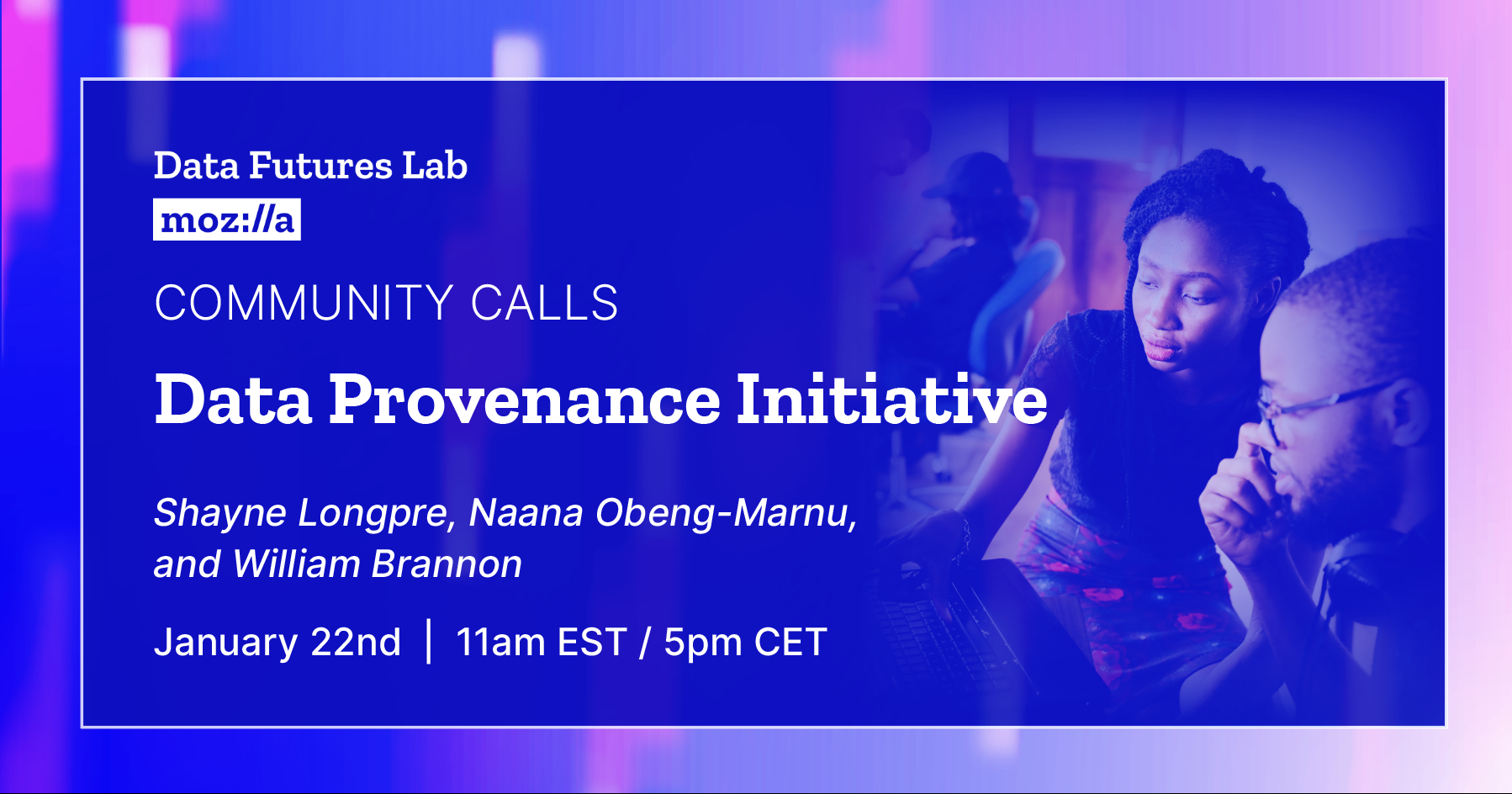 Data Futures Lab
moz://a

COMMUNITY CALLS

Data Provenance Initiative

Shayne Longpre, Naana Obeng-Marnu, and William Brannon

January 22nd | 11am EST / 5pm CET